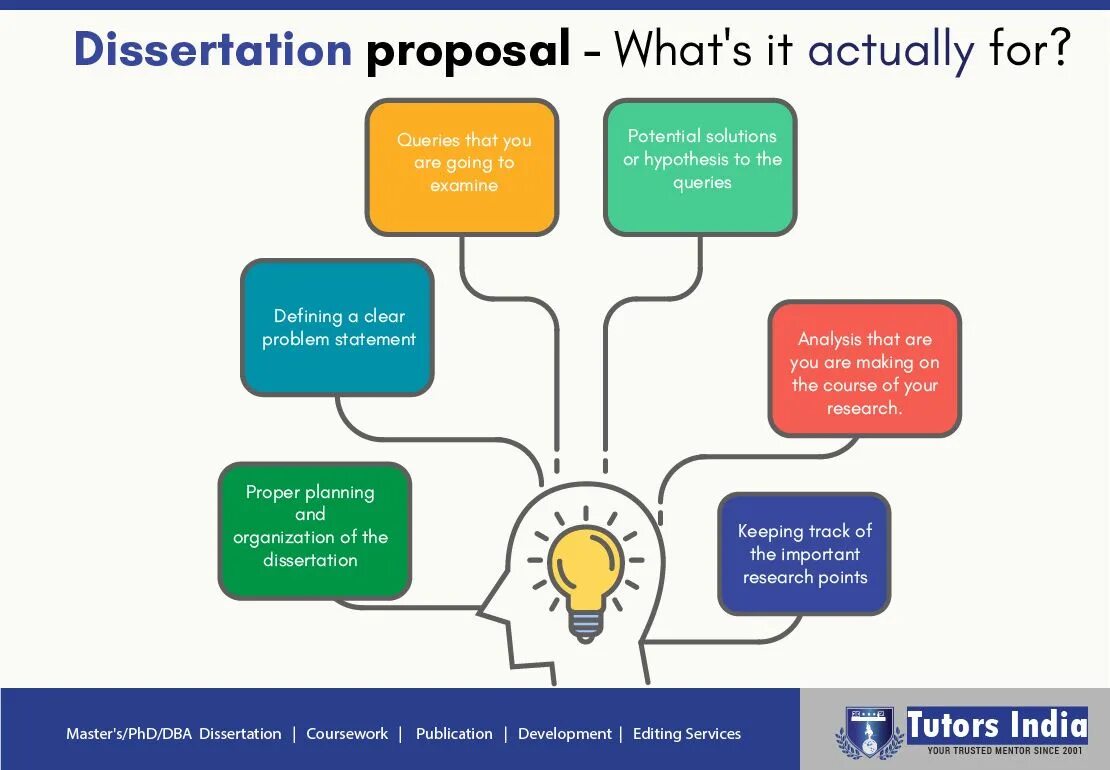 Dissertation proposal - What's it actually for?

Queries that you are going to examine

Potential solutions or hypothesis to the queries

Defining a clear problem statement

Analysis that are you are making on the course of your research.

Proper planning and organization of the dissertation

Keeping track of the important research points

Master's/PhD/DBA Dissertation | Coursework | Publication | Development | Editing Services

Tutors India
YOUR TRUSTED MENTOR SINCE 2001